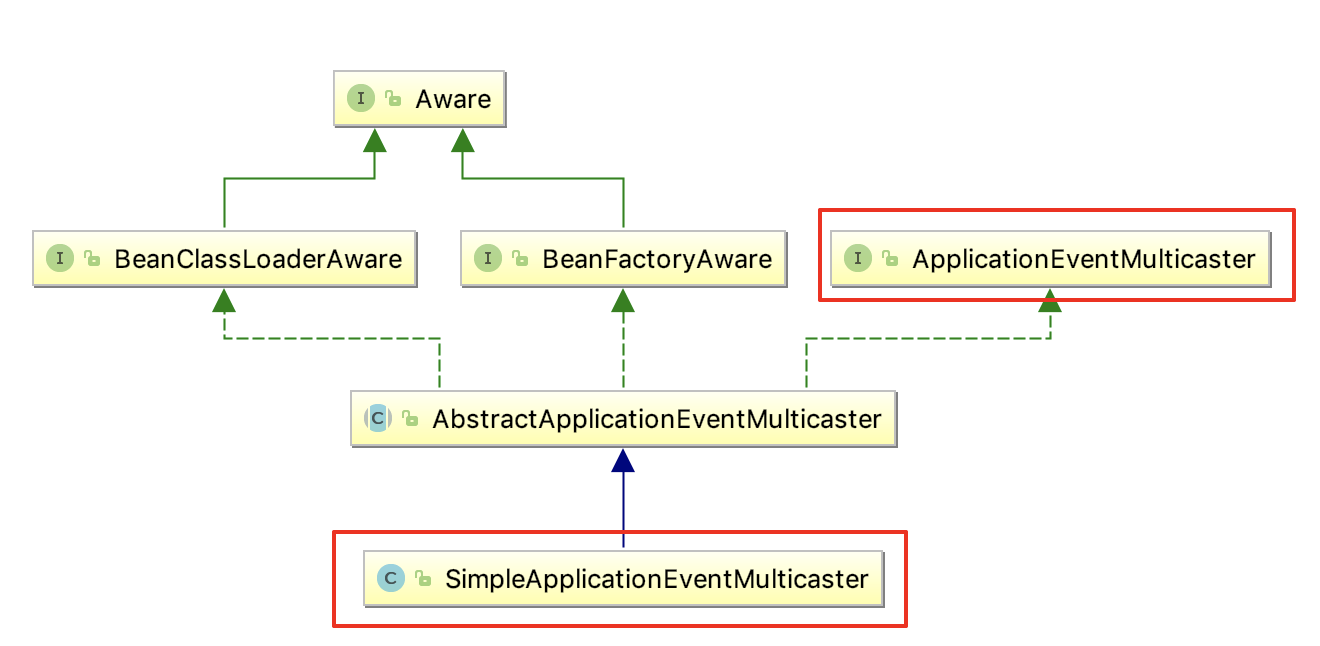 I Aware

I BeanClassLoaderAware

I BeanFactoryAware

I ApplicationEventMulticaster

C AbstractApplicationEventMulticaster

C SimpleApplicationEventMulticaster